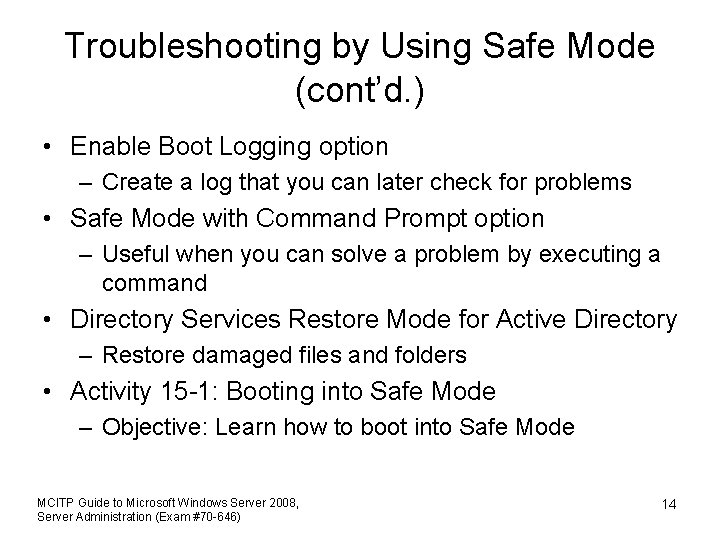 Troubleshooting by Using Safe Mode (cont'd.)

• Enable Boot Logging option
– Create a log that you can later check for problems
• Safe Mode with Command Prompt option
– Useful when you can solve a problem by executing a command
• Directory Services Restore Mode for Active Directory
– Restore damaged files and folders
• Activity 15-1: Booting into Safe Mode
– Objective: Learn how to boot into Safe Mode

MCITP Guide to Microsoft Windows Server 2008, Server Administration (Exam #70-646)

14